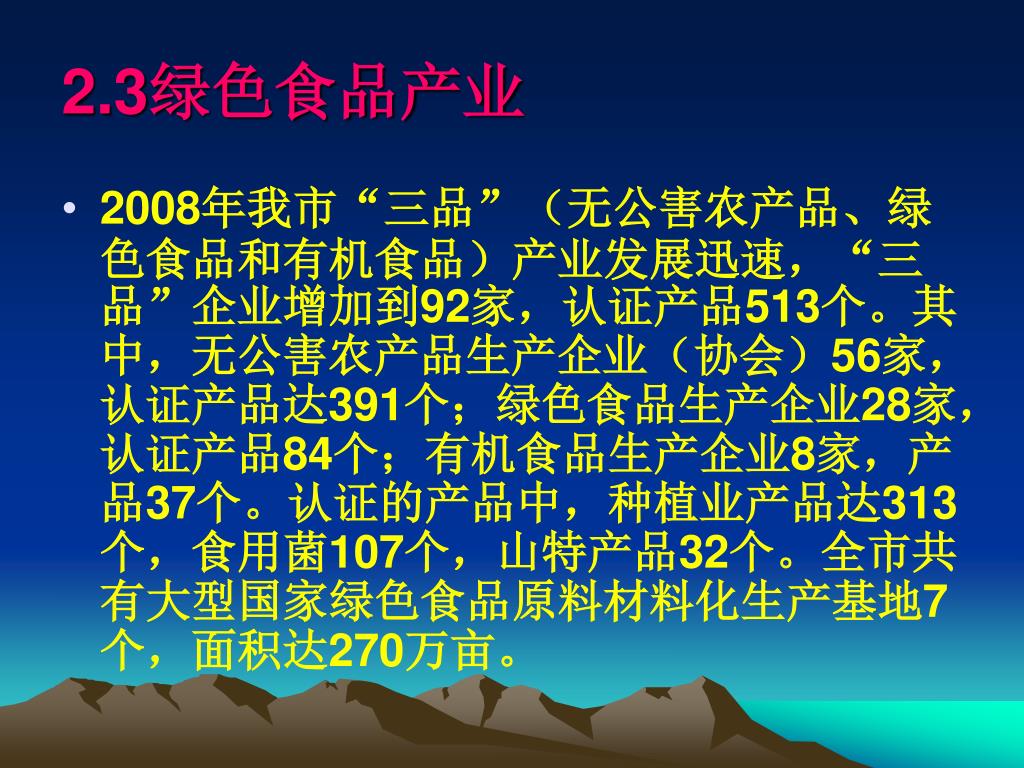 2.3绿色食品产业

• 2008年我市“三品”（无公害农产品、绿色食品和有机食品）产业发展迅速，“三品”企业增加到92家，认证产品513个。其中，无公害农产品生产企业（协会）56家，认证产品达391个；绿色食品生产企业28家，认证产品84个；有机食品生产企业8家，产品37个。认证的产品中，种植业产品达313个，食用菌107个，山特产品32个。全市共有大型国家绿色食品原料材料化生产基地7个，面积达270万亩。